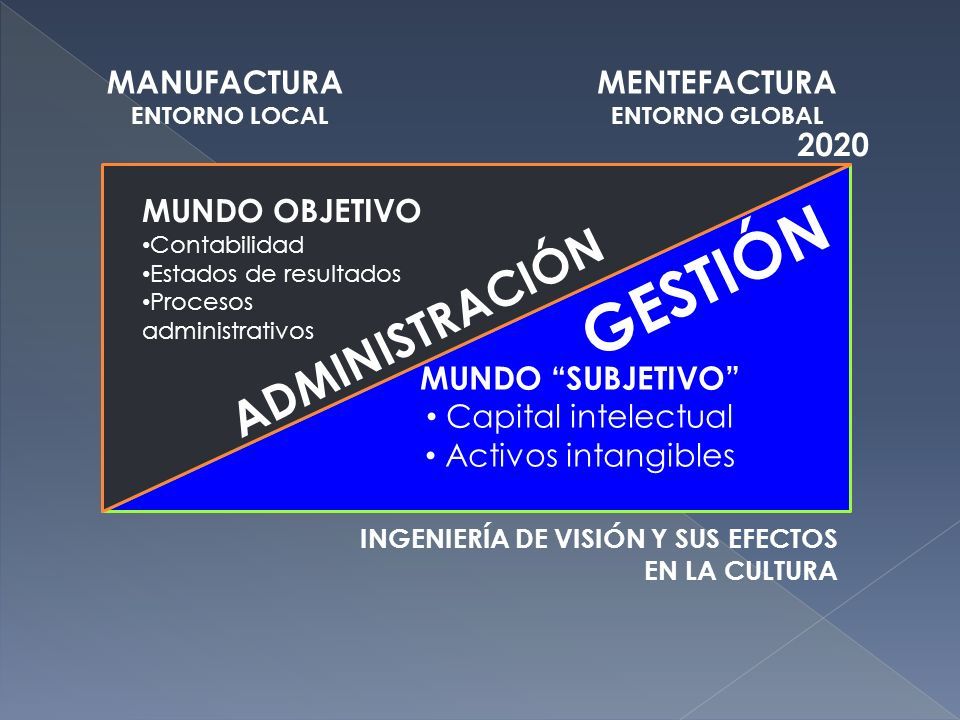 MANUFACTURA
ENTORNO LOCAL

MENTEFACTURA
ENTORNO GLOBAL
2020

MUNDO OBJETIVO
•Contabilidad
•Estados de resultados
•Procesos administrativos

ADMINISTRACIÓN

GESTIÓN

MUNDO “SUBJETIVO”
• Capital intelectual
• Activos intangibles

INGENIERÍA DE VISIÓN Y SUS EFECTOS EN LA CULTURA